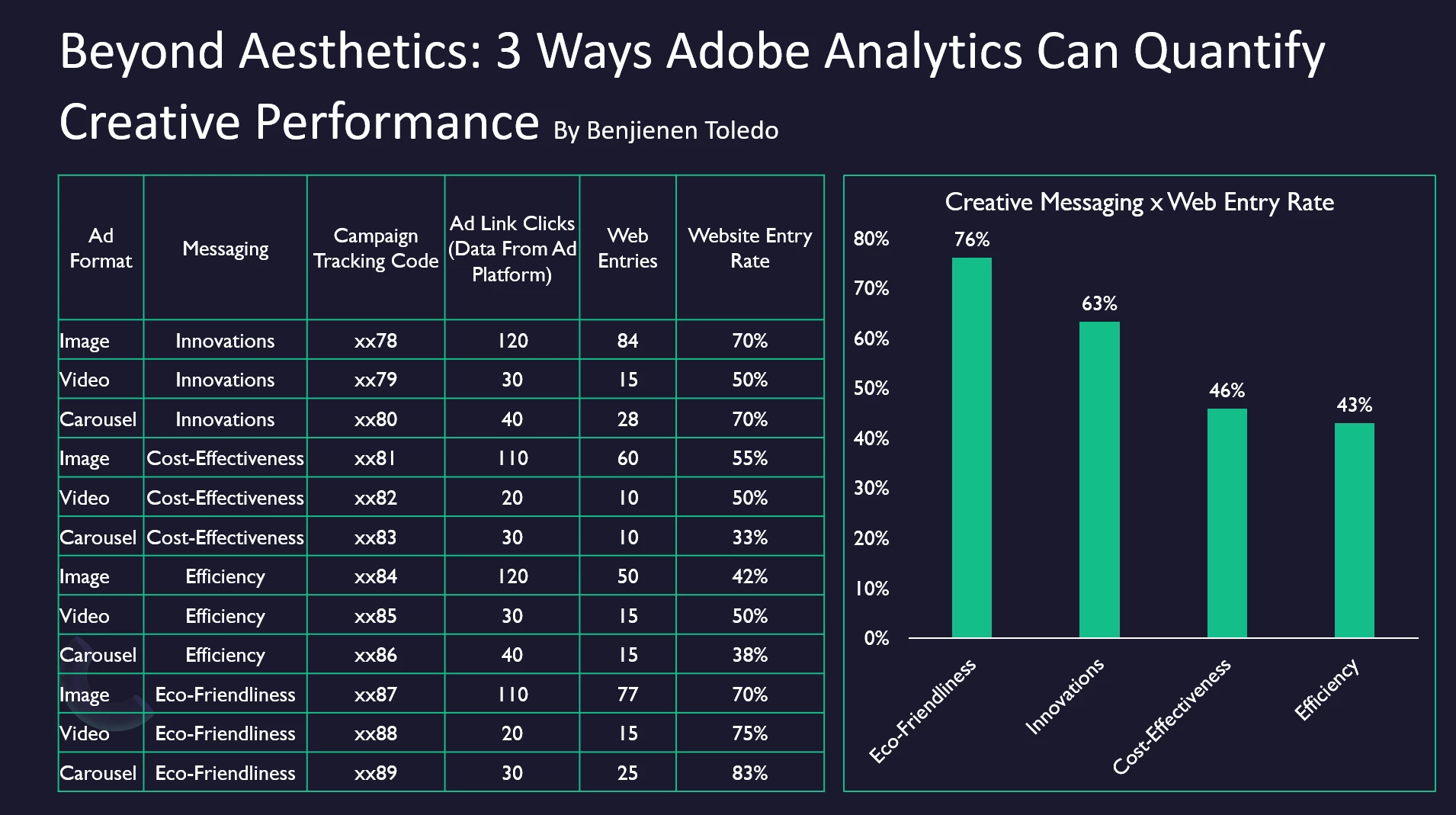 Beyond Aesthetics: 3 Ways Adobe Analytics Can Quantify Creative Performance By Benjienen Toledo

| Ad Format | Messaging | Campaign Tracking Code | Ad Link Clicks (Data From Ad Platform) | Web Entries | Website Entry Rate |
|---|---|---|---|---|---|
| Image | Innovations | xx78 | 120 | 84 | 70% |
| Video | Innovations | xx79 | 30 | 15 | 50% |
| Carousel | Innovations | xx80 | 40 | 28 | 70% |
| Image | Cost-Effectiveness | xx81 | 110 | 60 | 55% |
| Video | Cost-Effectiveness | xx82 | 20 | 10 | 50% |
| Carousel | Cost-Effectiveness | xx83 | 30 | 10 | 33% |
| Image | Efficiency | xx84 | 120 | 50 | 42% |
| Video | Efficiency | xx85 | 30 | 15 | 50% |
| Carousel | Efficiency | xx86 | 40 | 15 | 38% |
| Image | Eco-Friendliness | xx87 | 110 | 77 | 70% |
| Video | Eco-Friendliness | xx88 | 20 | 15 | 75% |
| Carousel | Eco-Friendliness | xx89 | 30 | 25 | 83% |

Creative Messaging x Web Entry Rate

80%
70%
60%
50%
40%
30%
20%
10%
0%

76%
63%
46%
43%

Eco-Friendliness
Innovations
Cost-Effectiveness
Efficiency